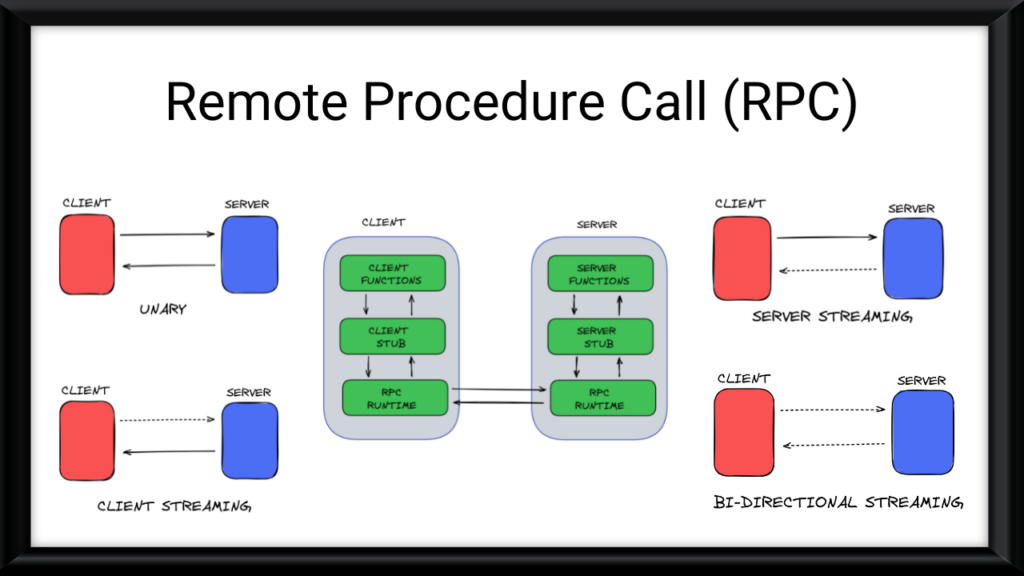 Remote Procedure Call (RPC)

CLIENT

SERVER

UNARY

CLIENT

SERVER

CLIENT STREAMING

CLIENT

CLIENT FUNCTIONS

CLIENT STUB

RPC RUNTIME

SERVER

SERVER FUNCTIONS

SERVER STUB

RPC RUNTIME

CLIENT

SERVER

SERVER STREAMING

CLIENT

SERVER

BI-DIRECTIONAL STREAMING